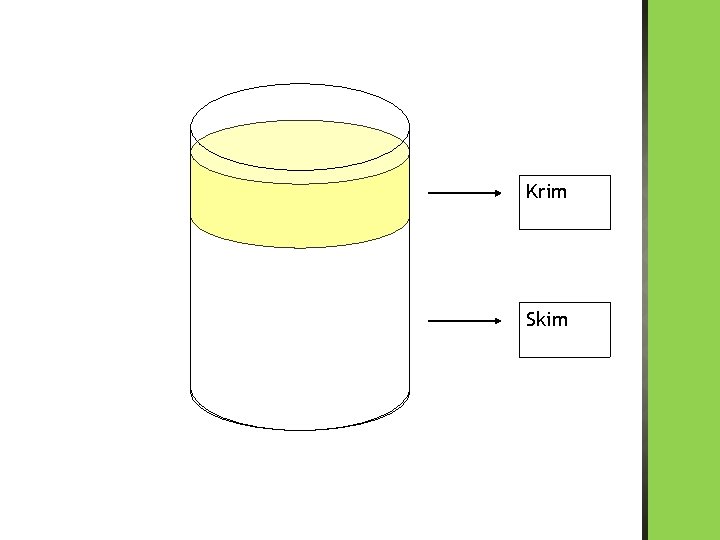 Krim

Skim